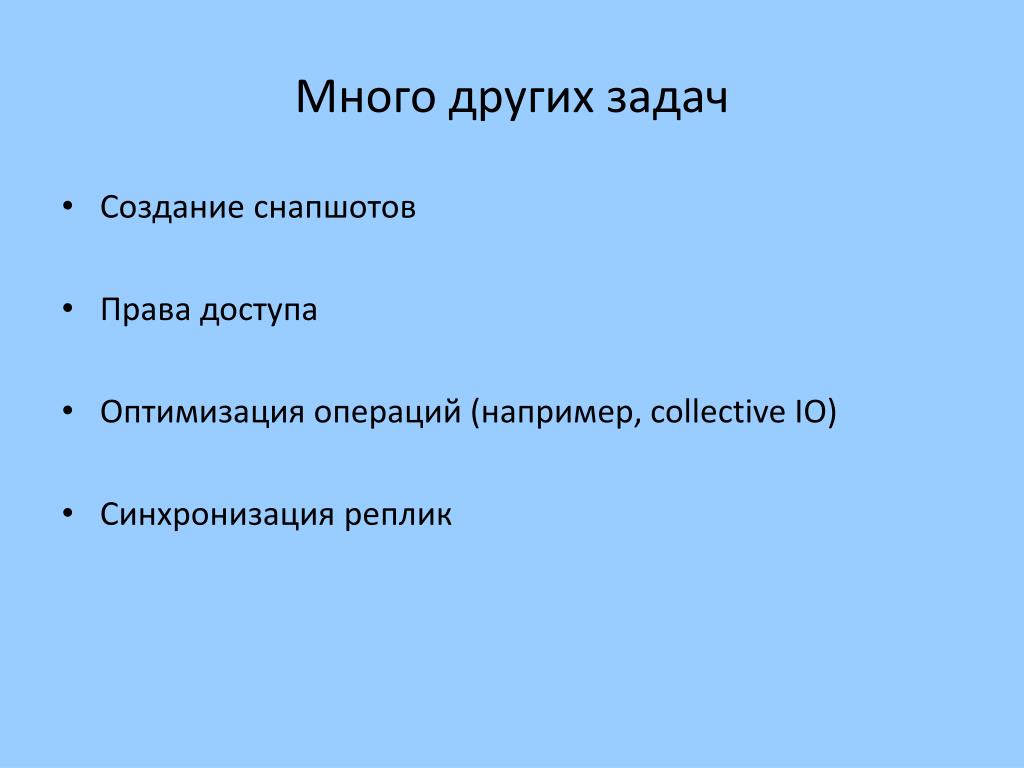 Много других задач

• Создание снапшотов

• Права доступа

• Оптимизация операций (например, collective IO)

• Синхронизация реплик